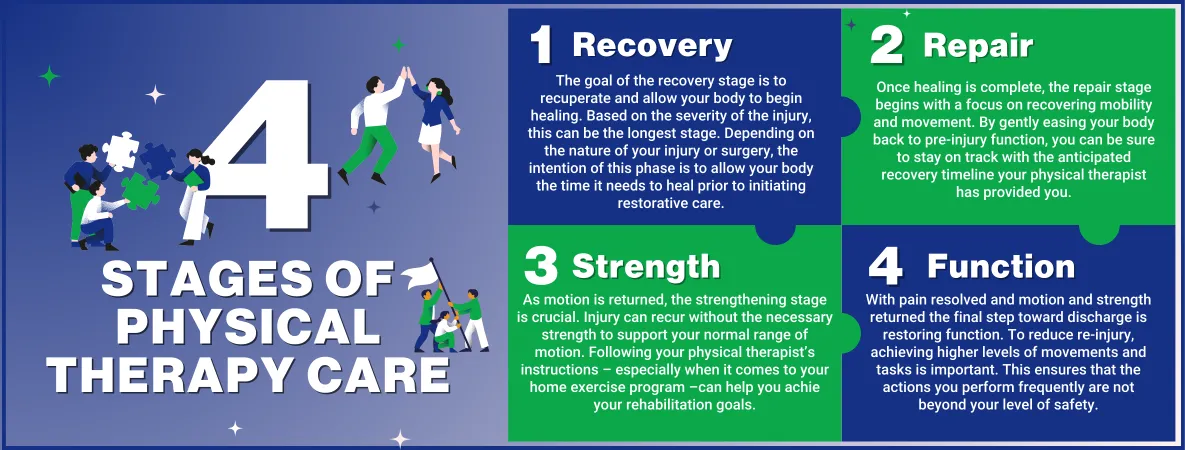 4

STAGES OF PHYSICAL THERAPY CARE

1 Recovery

The goal of the recovery stage is to recuperate and allow your body to begin healing. Based on the severity of the injury, this can be the longest stage. Depending on the nature of your injury or surgery, the intention of this phase is to allow your body the time it needs to heal prior to initiating restorative care.

2 Repair

Once healing is complete, the repair stage begins with a focus on recovering mobility and movement. By gently easing your body back to pre-injury function, you can be sure to stay on track with the anticipated recovery timeline your physical therapist has provided you.

3 Strength

As motion is returned, the strengthening stage is crucial. Injury can recur without the necessary strength to support your normal range of motion. Following your physical therapist's instructions – especially when it comes to your home exercise program –can help you achie your rehabilitation goals.

4 Function

With pain resolved and motion and strength returned the final step toward discharge is restoring function. To reduce re-injury, achieving higher levels of movements and tasks is important. This ensures that the actions you perform frequently are not beyond your level of safety.